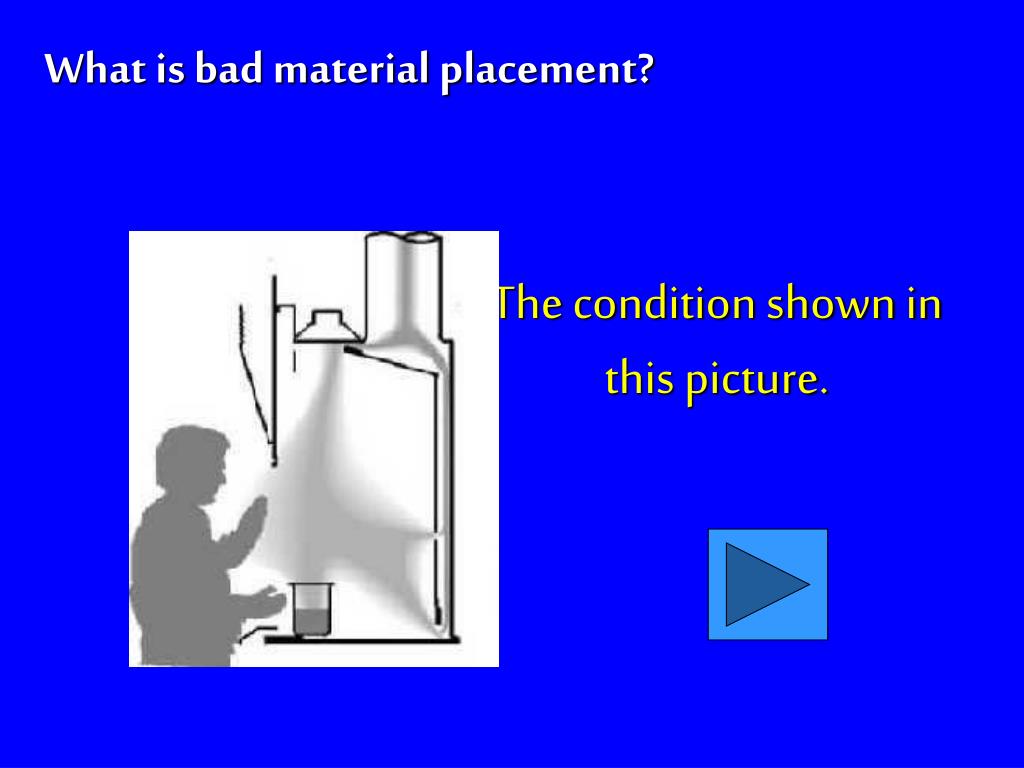 What is bad material placement?

The condition shown in this picture.